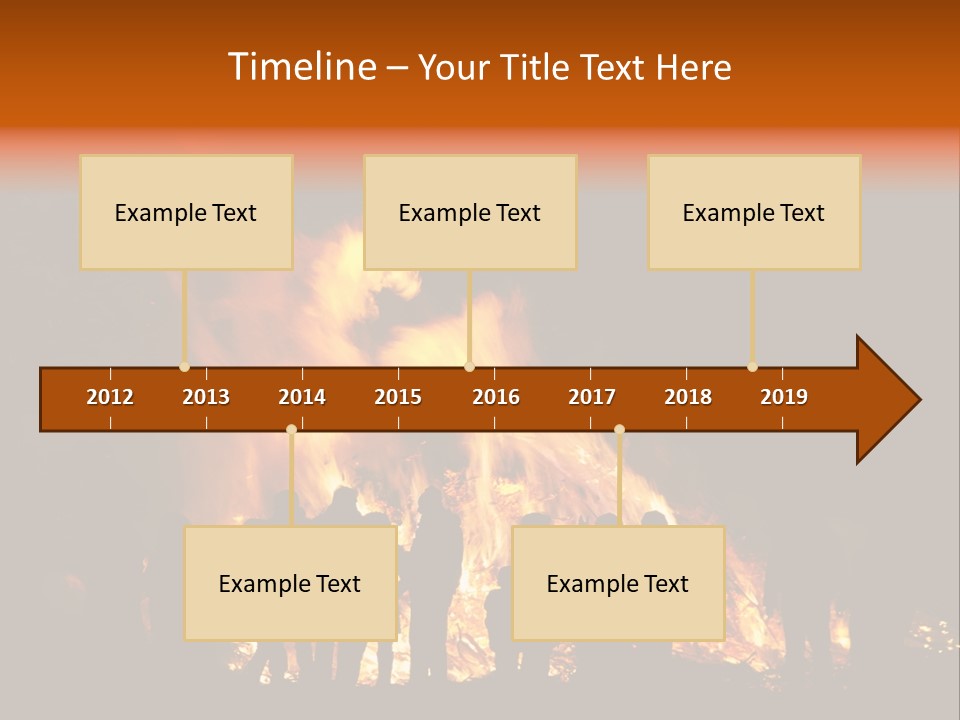 Timeline – Your Title Text Here

Example Text

Example Text

Example Text

2012 2013 2014 2015 2016 2017 2018 2019

Example Text

Example Text